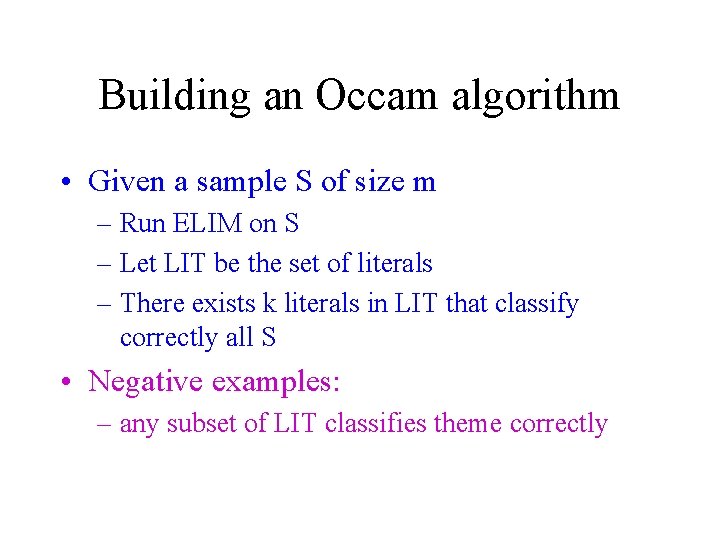 Building an Occam algorithm

• Given a sample S of size m
  – Run ELIM on S
  – Let LIT be the set of literals
  – There exists k literals in LIT that classify correctly all S
• Negative examples:
  – any subset of LIT classifies theme correctly